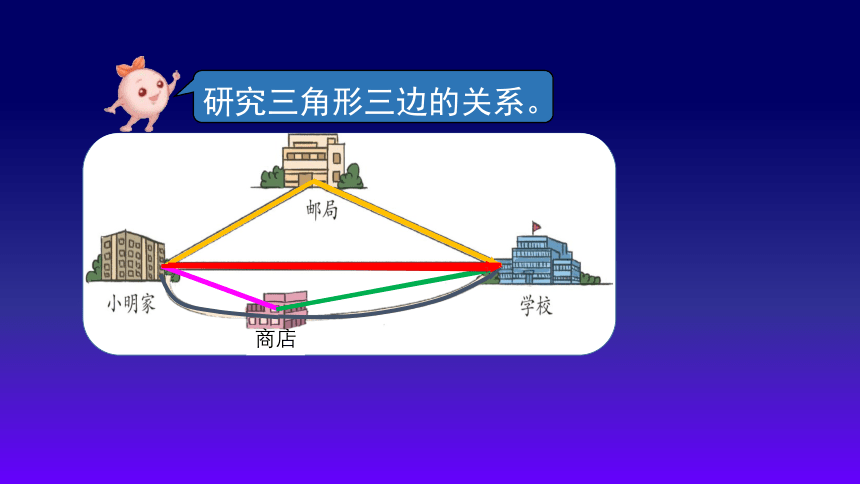 研究三角形三边的关系。

邮局

小明家

学校

商店